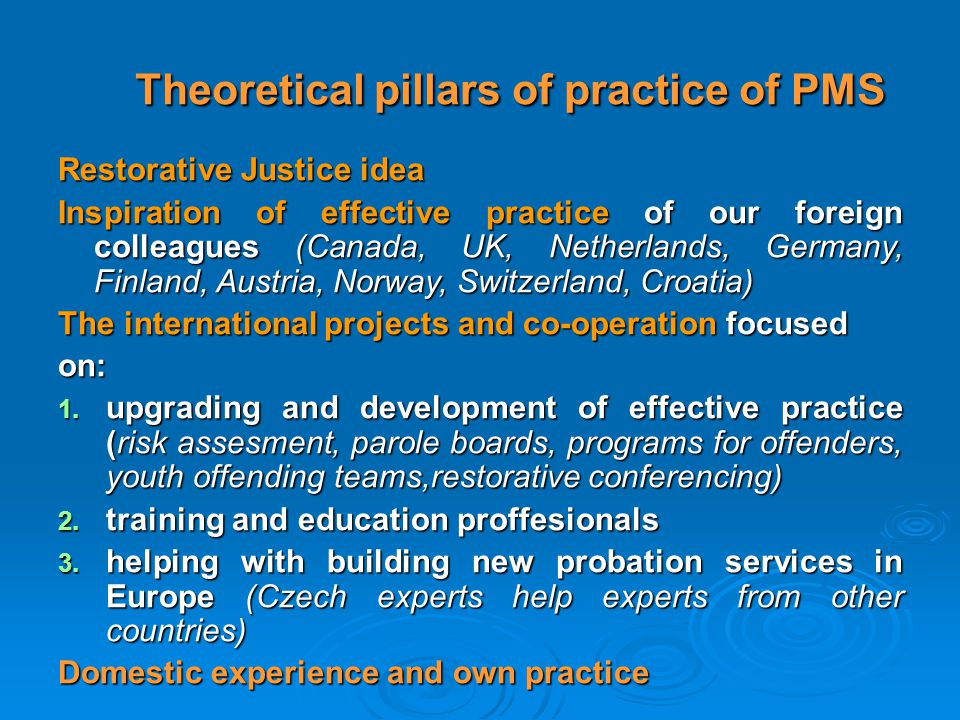 Theoretical pillars of practice of PMS

Restorative Justice idea

Inspiration of effective practice of our foreign colleagues (Canada, UK, Netherlands, Germany, Finland, Austria, Norway, Switzerland, Croatia)

The international projects and co-operation focused on:

1. upgrading and development of effective practice (risk assesment, parole boards, programs for offenders, youth offending teams,restorative conferencing)
2. training and education proffesionals
3. helping with building new probation services in Europe (Czech experts help experts from other countries)

Domestic experience and own practice